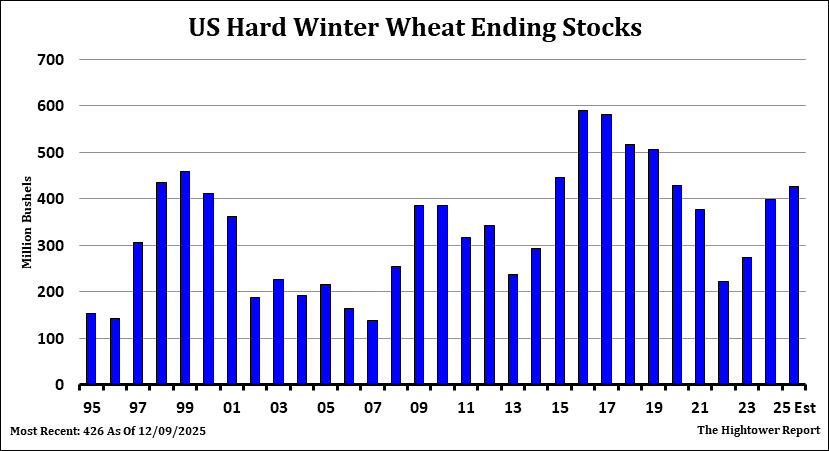 US Hard Winter Wheat Ending Stocks

Million Bushels

700
600
500
400
300
200
100
0

95 97 99 01 03 05 07 09 11 13 15 17 19 21 23 25 Est

Most Recent: 426 As Of 12/09/2025

The Hightower Report